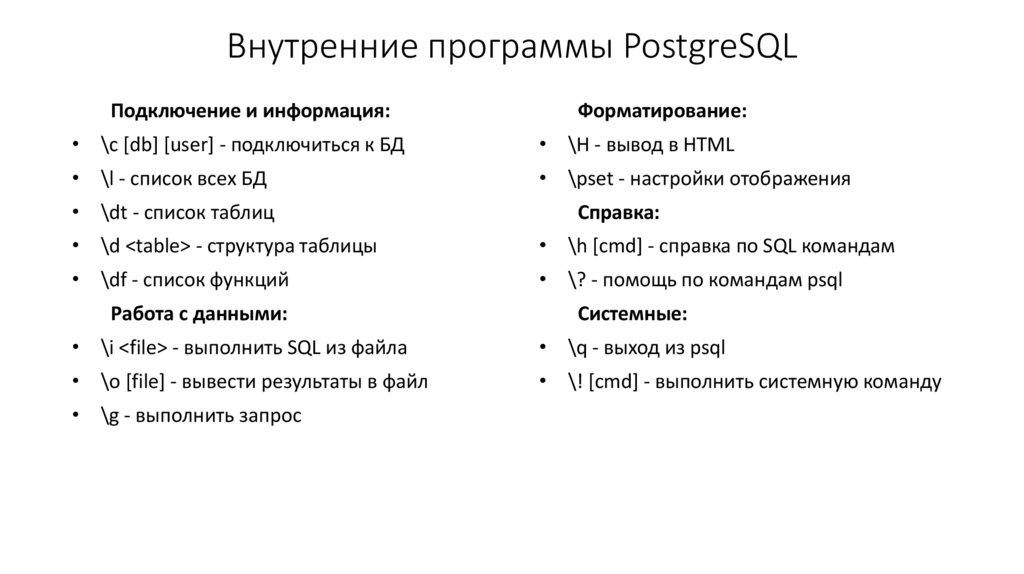 Внутренние программы PostgreSQL

Подключение и информация:
• \c [db] [user] - подключиться к БД
• \l - список всех БД
• \dt - список таблиц
• \d <table> - структура таблицы
• \df - список функций

Работа с данными:
• \i <file> - выполнить SQL из файла
• \o [file] - вывести результаты в файл
• \g - выполнить запрос

Форматирование:
• \H - вывод в HTML
• \pset - настройки отображения

Справка:
• \h [cmd] - справка по SQL командам
• \? - помощь по командам psql

Системные:
• \q - выход из psql
• \! [cmd] - выполнить системную команду